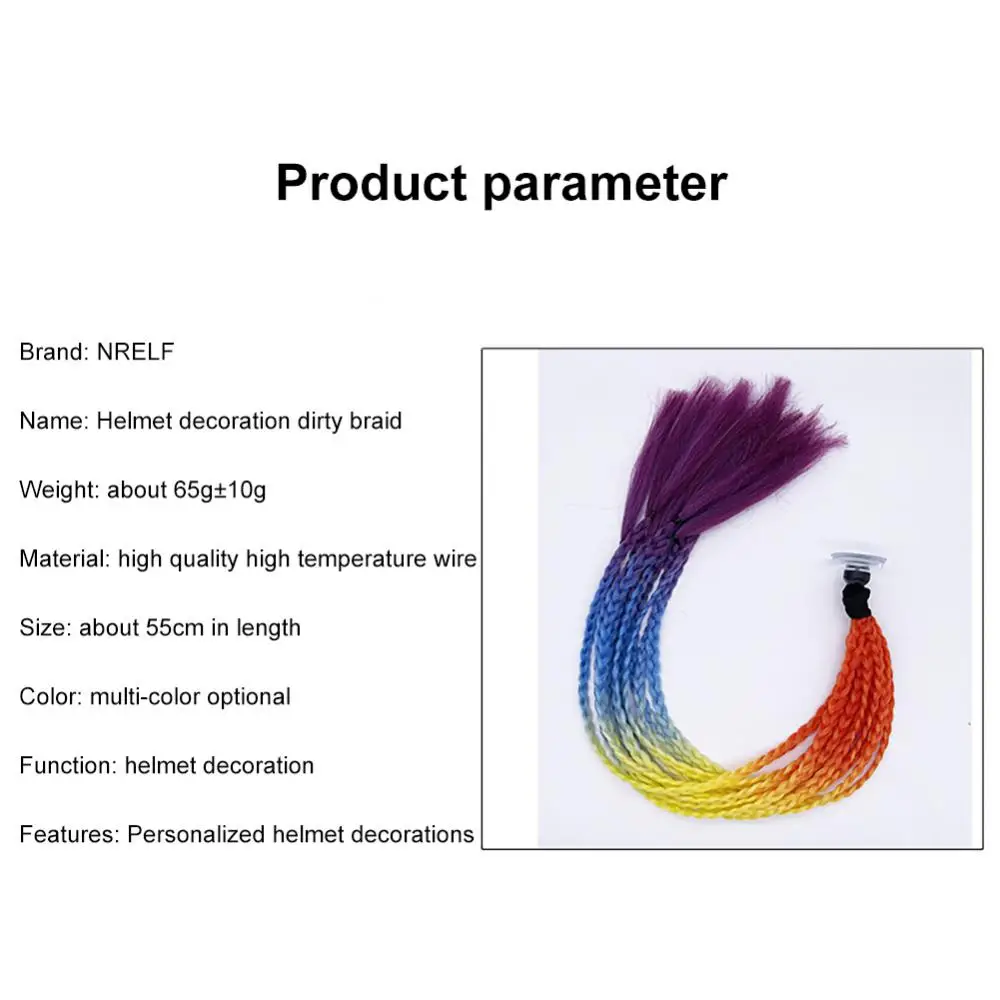 Product parameter

Brand: NRELF

Name: Helmet decoration dirty braid

Weight: about 65g±10g

Material: high quality high temperature wire

Size: about 55cm in length

Color: multi-color optional

Function: helmet decoration

Features: Personalized helmet decorations